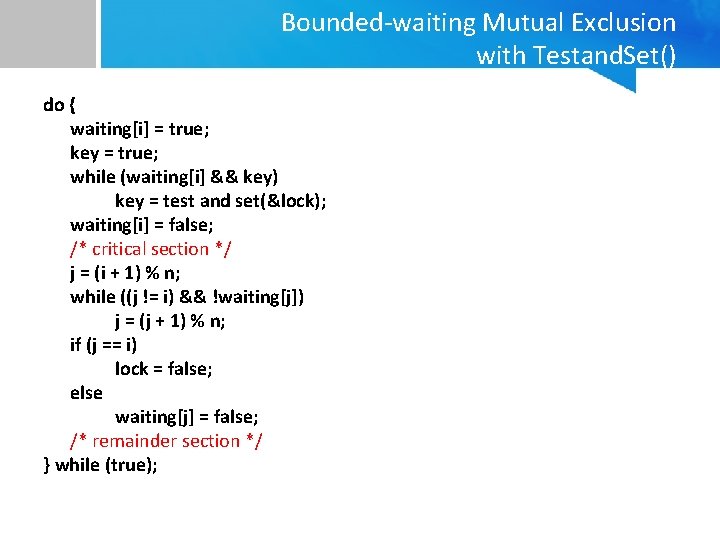 Bounded-waiting Mutual Exclusion with TestandSet()

do {
waiting[i] = true;
key = true;
while (waiting[i] && key)
key = test and set(&lock);
waiting[i] = false;
/* critical section */
j = (i + 1) % n;
while ((j != i) && !waiting[j])
j = (j + 1) % n;
if (j == i)
lock = false;
else
waiting[j] = false;
/* remainder section */
} while (true);